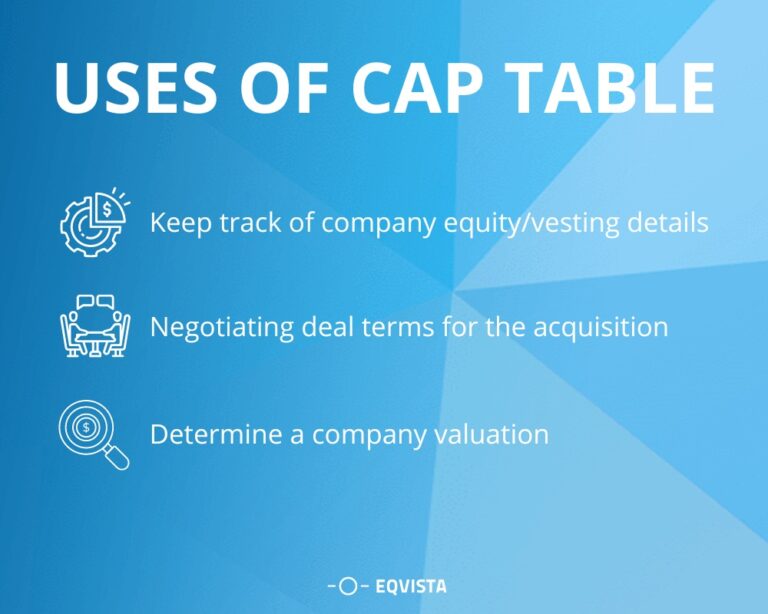 USES OF CAP TABLE

Keep track of company equity/vesting details

Negotiating deal terms for the acquisition

Determine a company valuation

EQVISTA